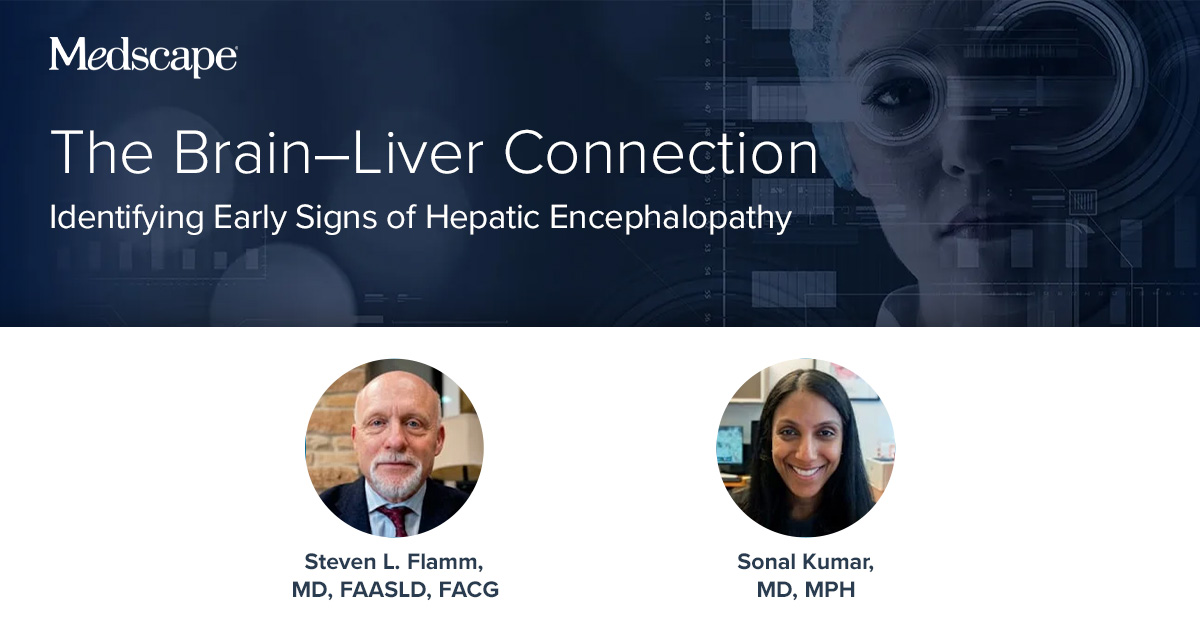 Medscape

The Brain–Liver Connection

Identifying Early Signs of Hepatic Encephalopathy

Steven L. Flamm, MD, FAASLD, FACG

Sonal Kumar, MD, MPH